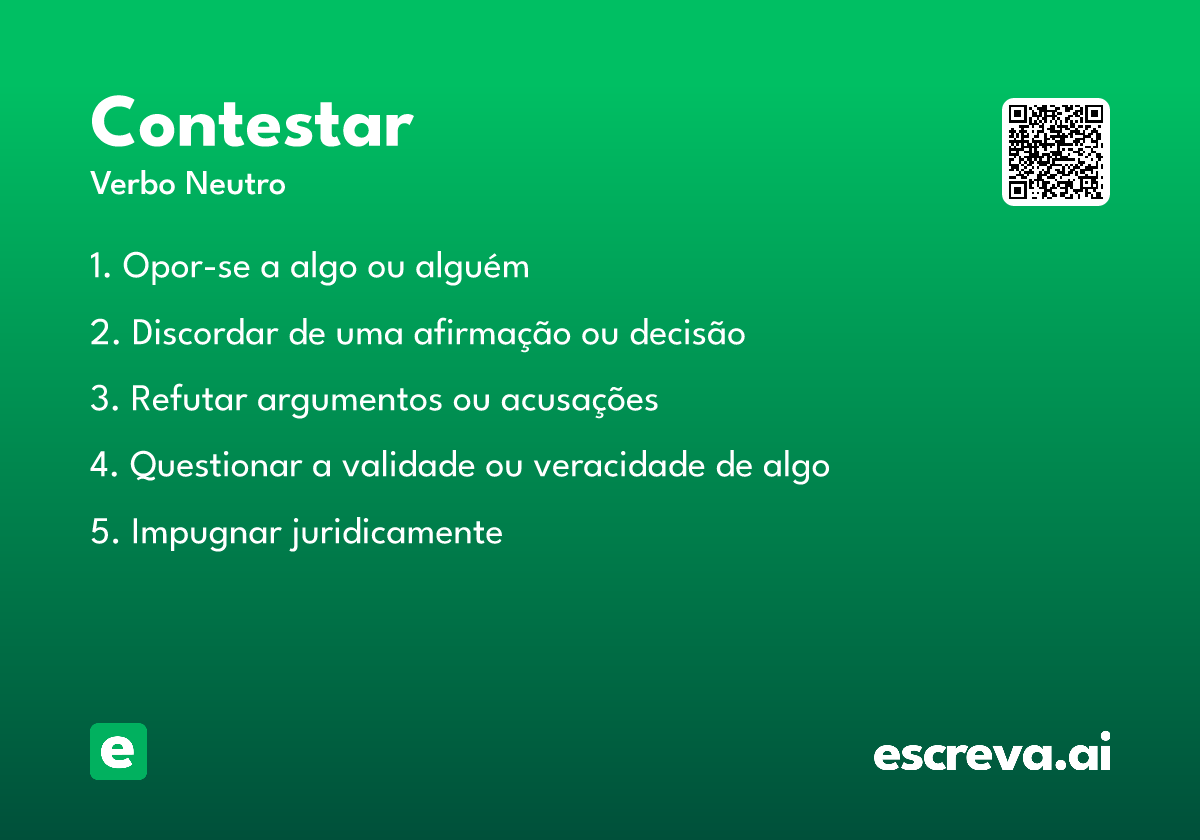 Contestar

Verbo Neutro

1. Opor-se a algo ou alguém

2. Discordar de uma afirmação ou decisão

3. Refutar argumentos ou acusações

4. Questionar a validade ou veracidade de algo

5. Impugnar juridicamente

e

escreva.ai